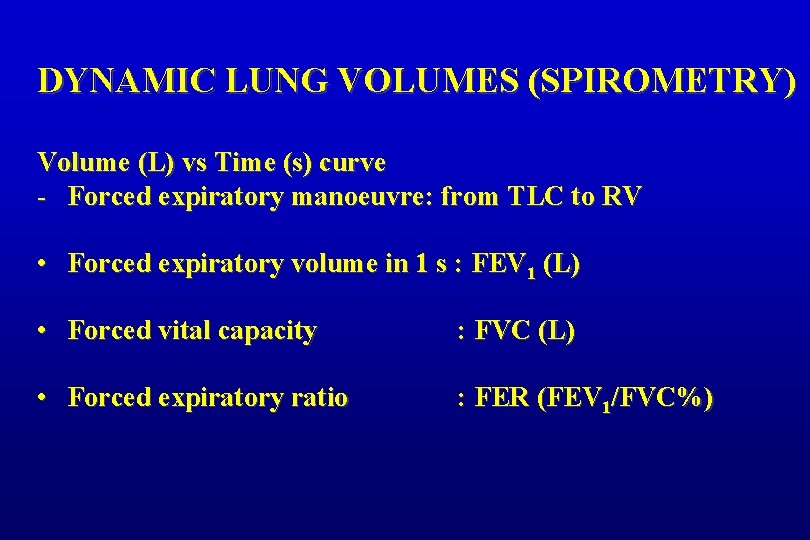 DYNAMIC LUNG VOLUMES (SPIROMETRY)

Volume (L) vs Time (s) curve
- Forced expiratory manoeuvre: from TLC to RV

• Forced expiratory volume in 1 s : $FEV_1$ (L)

• Forced vital capacity : FVC (L)

• Forced expiratory ratio : FER ($FEV_1$/FVC%)